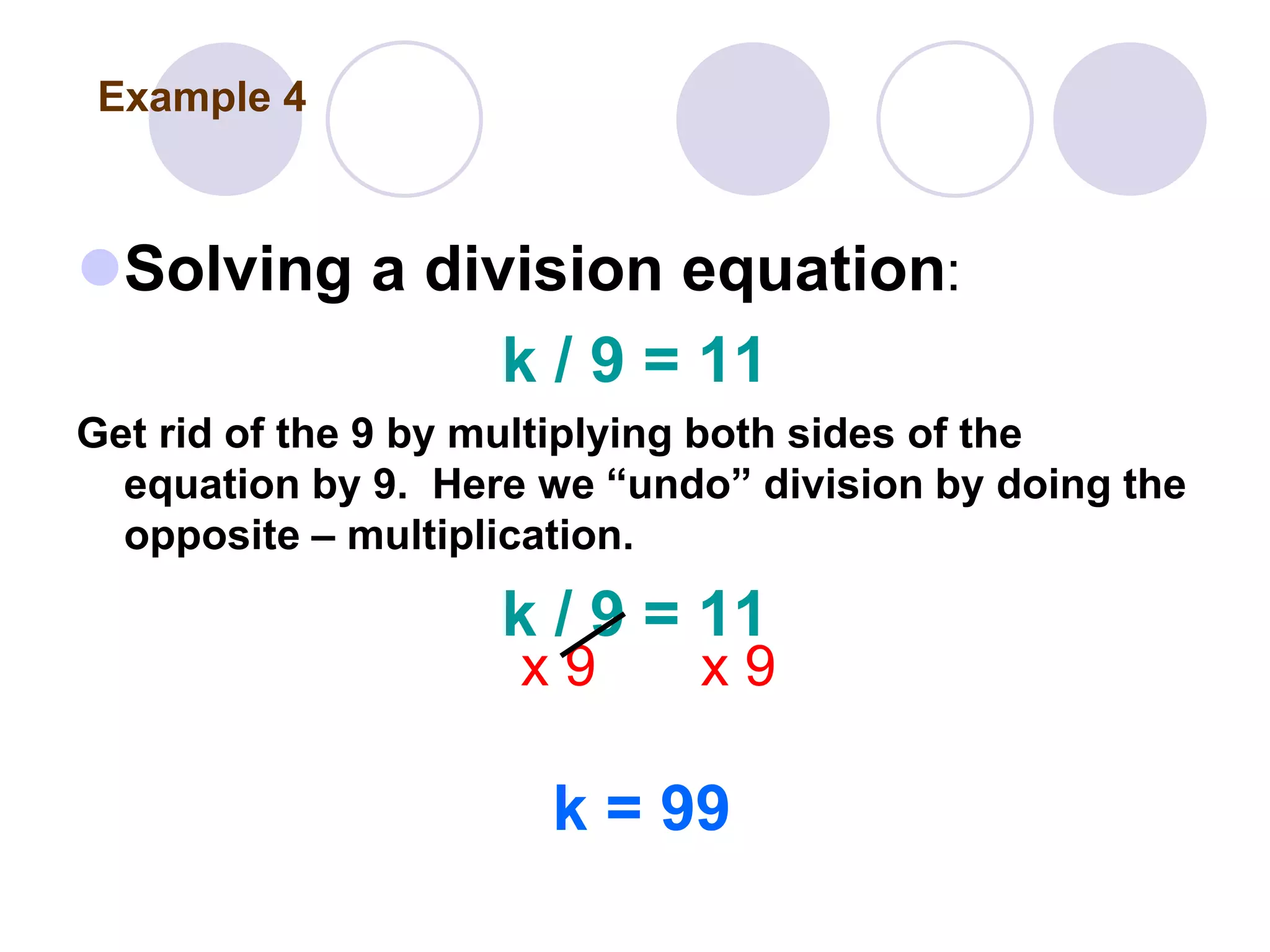 Example 4

Solving a division equation:

$k / 9 = 11$

Get rid of the 9 by multiplying both sides of the equation by 9. Here we “undo” division by doing the opposite – multiplication.

$k / 9 = 11$
x 9 x 9

$k = 99$